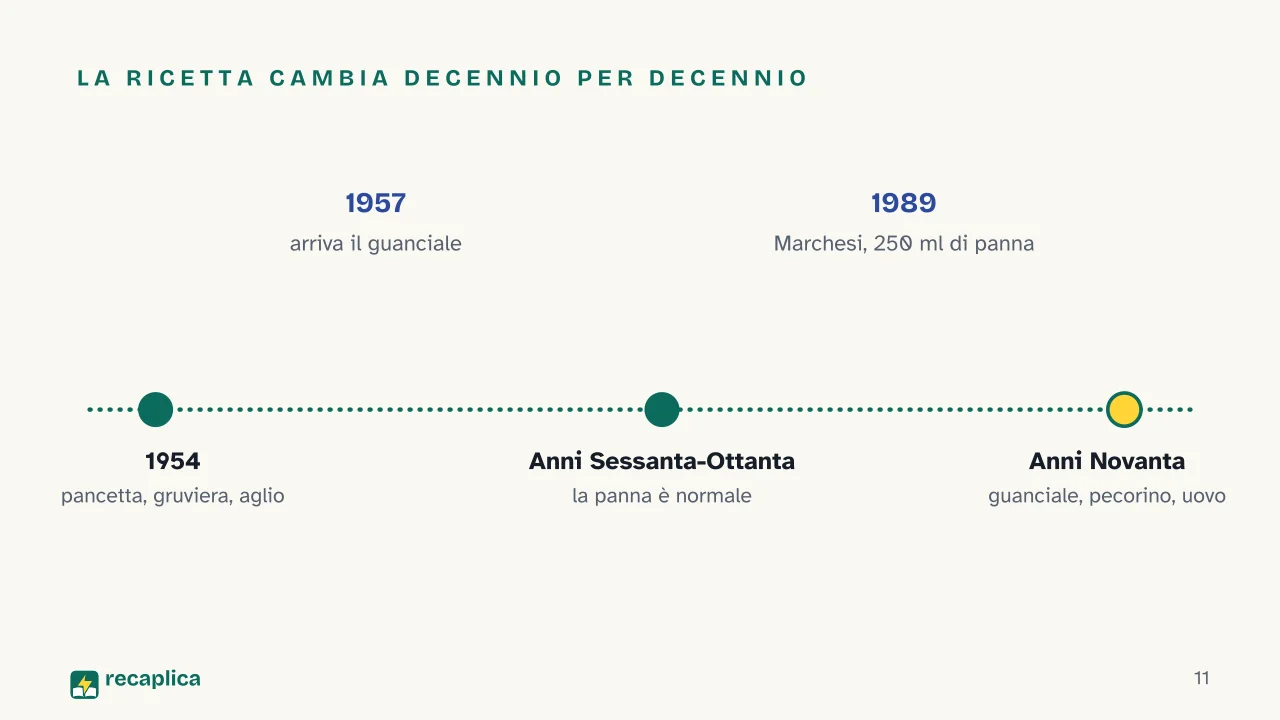 LA RICETTA CAMBIA DECENNIO PER DECENNIO

1957
arriva il guanciale

1989
Marchesi, 250 ml di panna

1954
pancetta, gruviera, aglio

Anni Sessanta-Ottanta
la panna è normale

Anni Novanta
guanciale, pecorino, uovo

recaplica

11